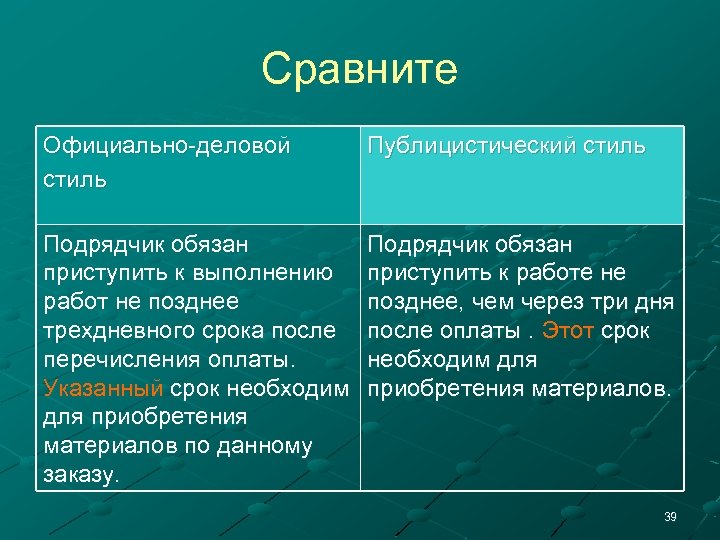 Сравните

| Официально-деловой стиль | Публицистический стиль |
|---|---|
| Подрядчик обязан приступить к выполнению работ не позднее трехдневного срока после перечисления оплаты. Указанный срок необходим для приобретения материалов по данному заказу. | Подрядчик обязан приступить к работе не позднее, чем через три дня после оплаты . Этот срок необходим для приобретения материалов. |

39